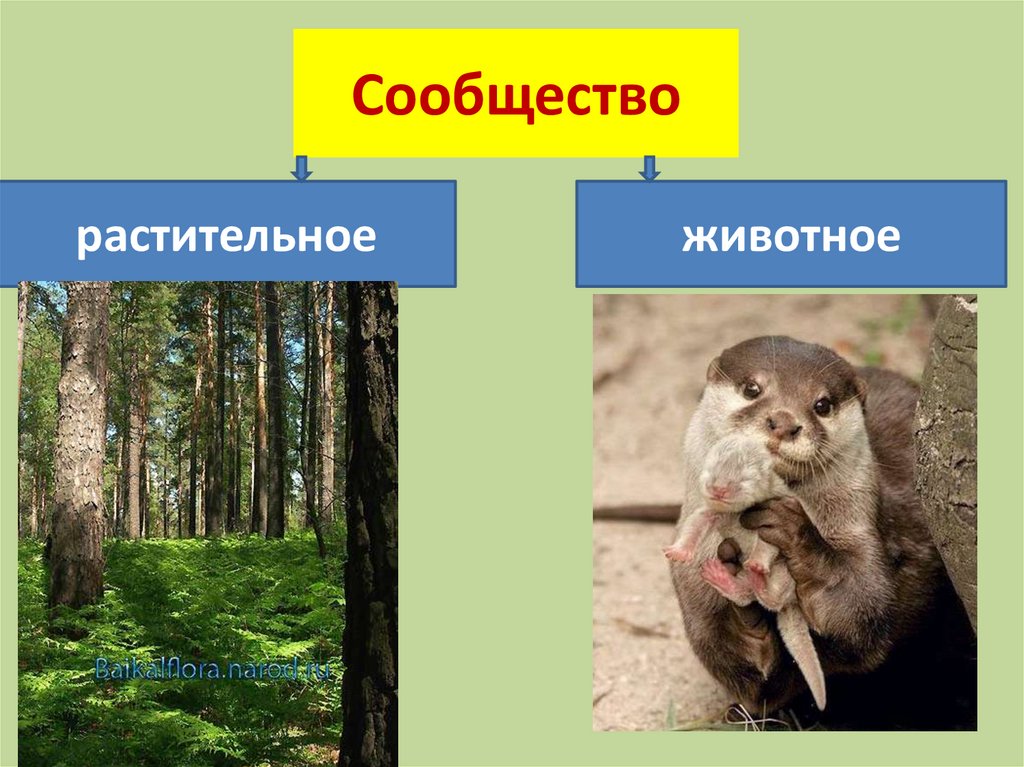 Сообщество

растительное

животное

Baikalflora.narod.ru